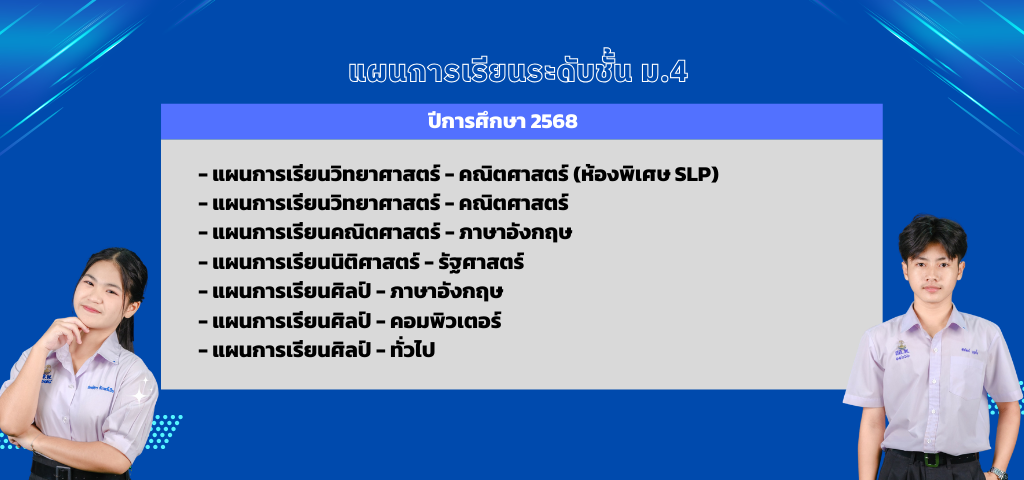 แผนการเรียนระดับชั้น ม.4

ปีการศึกษา 2568

- แผนการเรียนวิทยาศาสตร์ - คณิตศาสตร์ (ห้องพิเศษ SLP)
- แผนการเรียนวิทยาศาสตร์ - คณิตศาสตร์
- แผนการเรียนคณิตศาสตร์ - ภาษาอังกฤษ
- แผนการเรียนนิติศาสตร์ - รัฐศาสตร์
- แผนการเรียนศิลป์ - ภาษาอังกฤษ
- แผนการเรียนศิลป์ - คอมพิวเตอร์
- แผนการเรียนศิลป์ - ทั่วไป